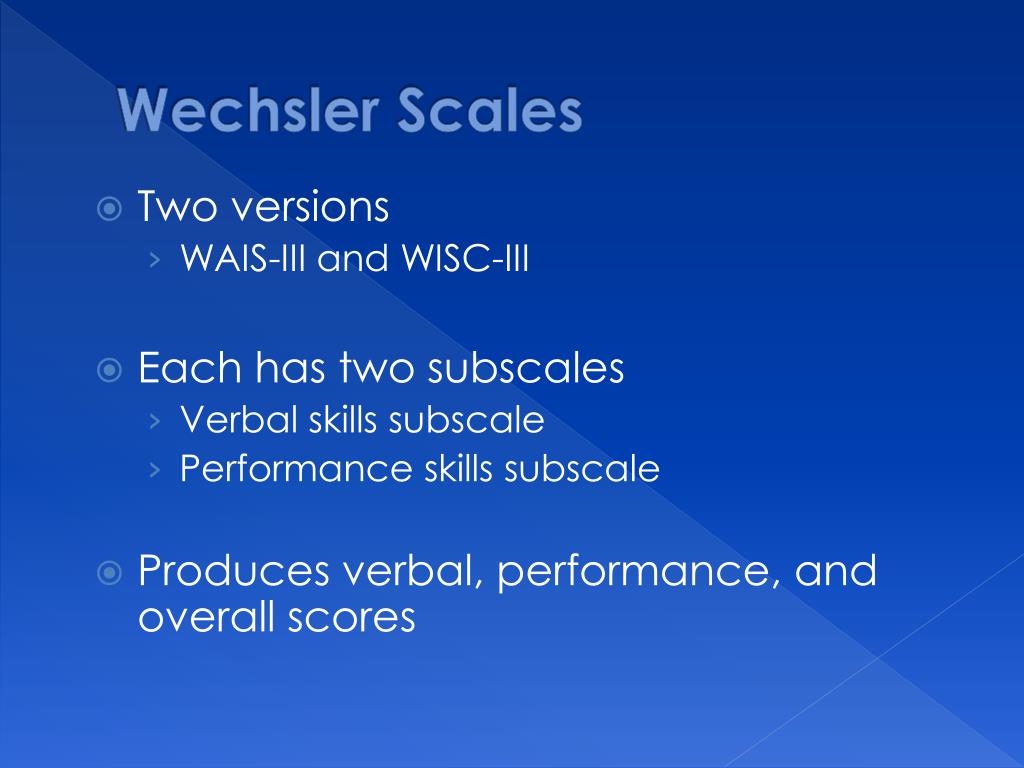 Wechsler Scales

Two versions
› WAIS-III and WISC-III

Each has two subscales
› Verbal skills subscale
› Performance skills subscale

Produces verbal, performance, and overall scores